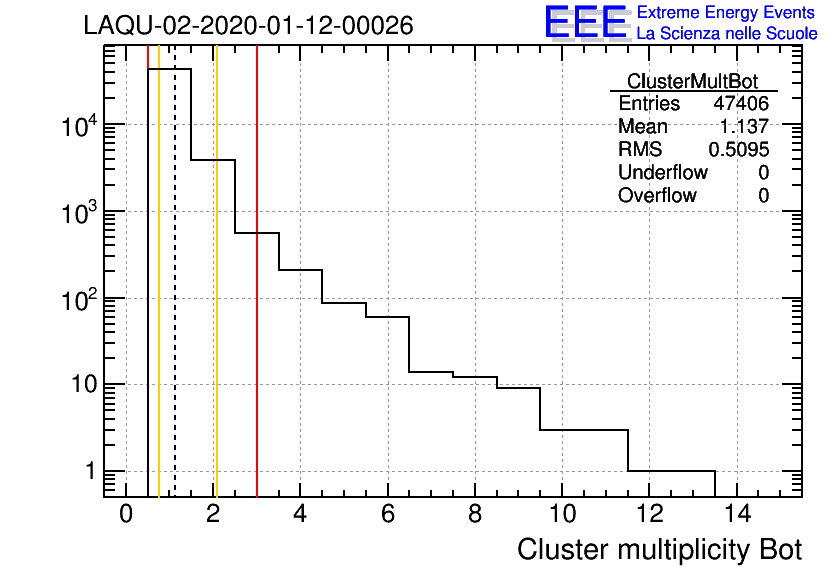 LAQU-02-2020-01-12-00026

EEE Extreme Energy Events
La Scienza nelle Scuole

| ClusterMultBot | |
|---|---|
| Entries | 47406 |
| Mean | 1.137 |
| RMS | 0.5095 |
| Underflow | 0 |
| Overflow | 0 |

$10^4$
$10^3$
$10^2$
10
1

0 2 4 6 8 10 12 14

Cluster multiplicity Bot